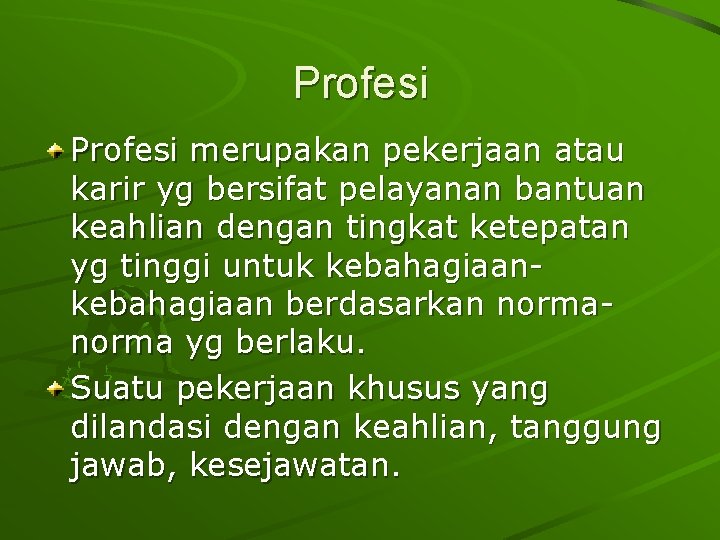 Profesi

Profesi merupakan pekerjaan atau karir yg bersifat pelayanan bantuan keahlian dengan tingkat ketepatan yg tinggi untuk kebahagiaan-kebahagiaan berdasarkan norma-norma yg berlaku.

Suatu pekerjaan khusus yang dilandasi dengan keahlian, tanggung jawab, kesejawatan.